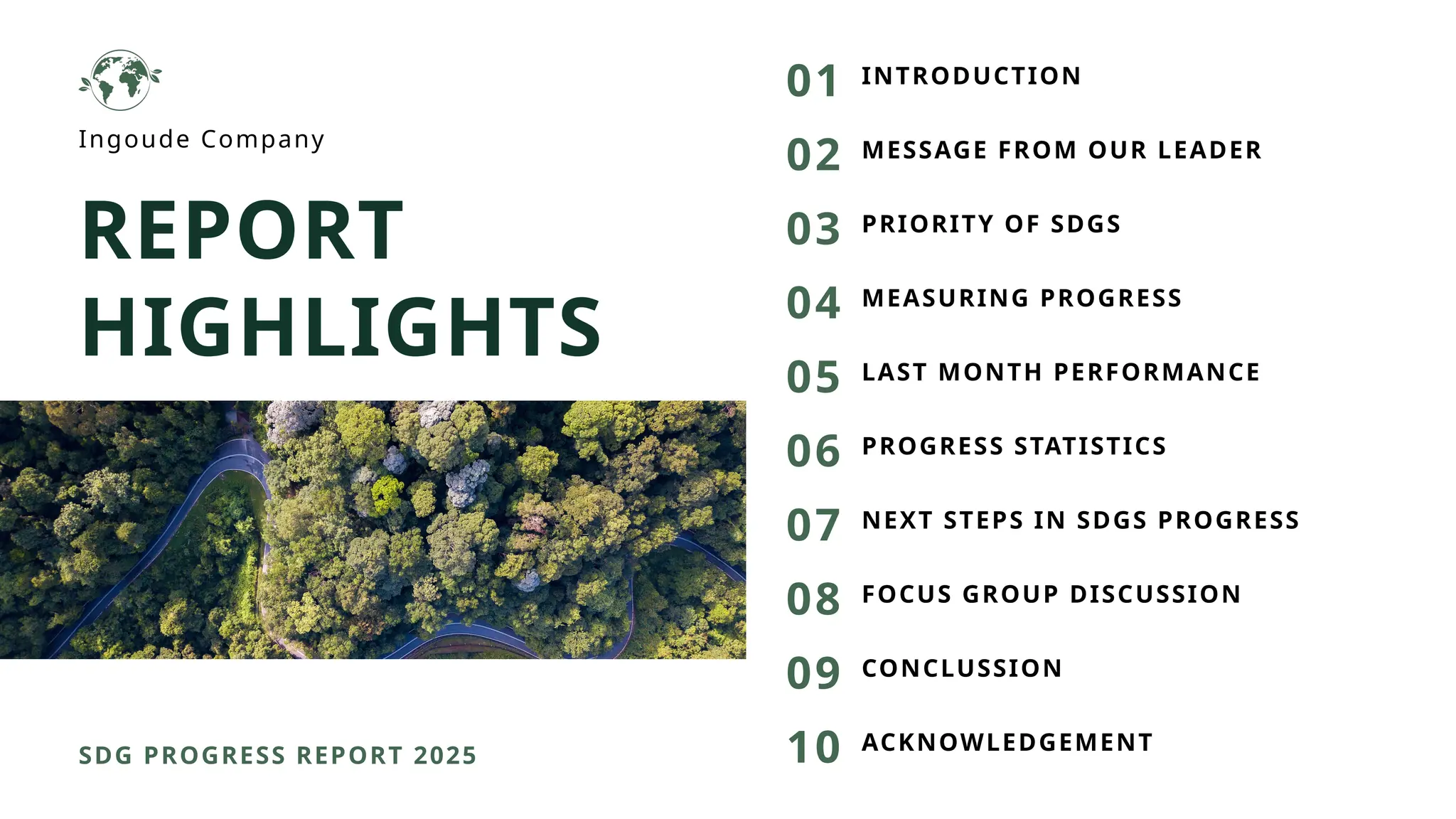 Ingoude Company

REPORT HIGHLIGHTS

SDG PROGRESS REPORT 2025

01 INTRODUCTION

02 MESSAGE FROM OUR LEADER

03 PRIORITY OF SDGS

04 MEASURING PROGRESS

05 LAST MONTH PERFORMANCE

06 PROGRESS STATISTICS

07 NEXT STEPS IN SDGS PROGRESS

08 FOCUS GROUP DISCUSSION

09 CONCLUSSION

10 ACKNOWLEDGEMENT